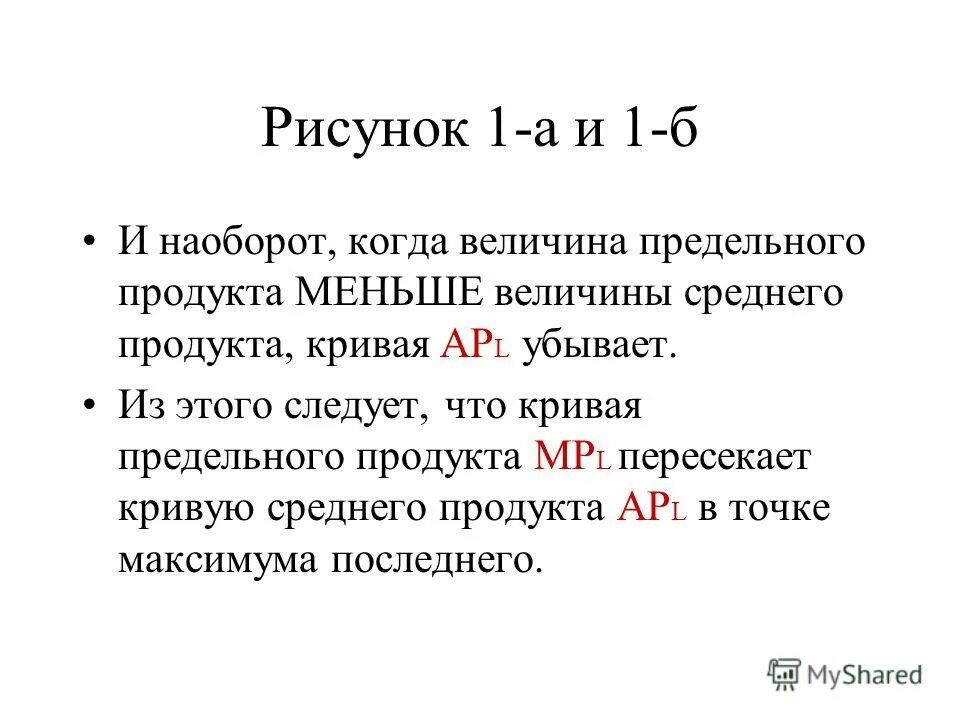 Рисунок 1-а и 1-б

• И наоборот, когда величина предельного продукта МЕНЬШЕ величины среднего продукта, кривая $AP_L$ убывает.

• Из этого следует, что кривая предельного продукта $MP_L$ пересекает кривую среднего продукта $AP_L$ в точке максимума последнего.

MyShared